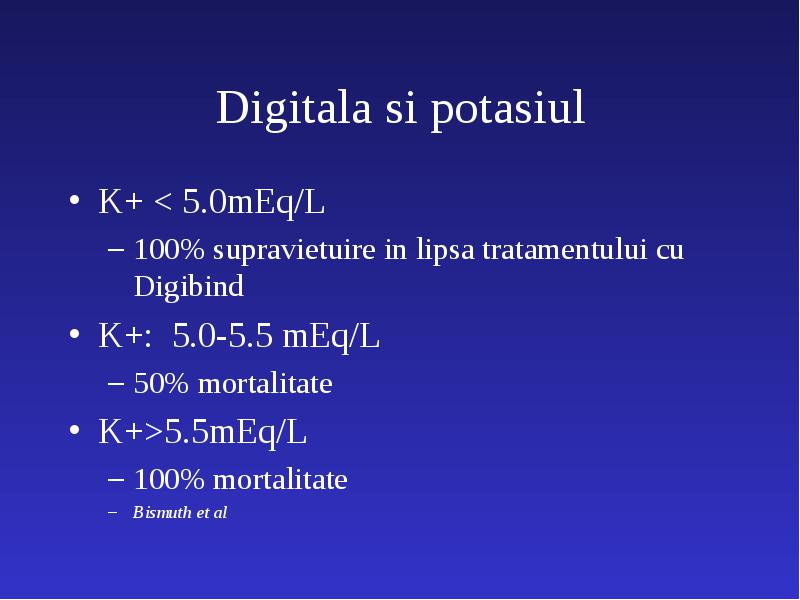 Digitala si potasiul

• K+ < 5.0mEq/L
– 100% supravietuire in lipsa tratamentului cu Digibind
• K+: 5.0-5.5 mEq/L
– 50% mortalitate
• K+>5.5mEq/L
– 100% mortalitate
– Bismuth et al